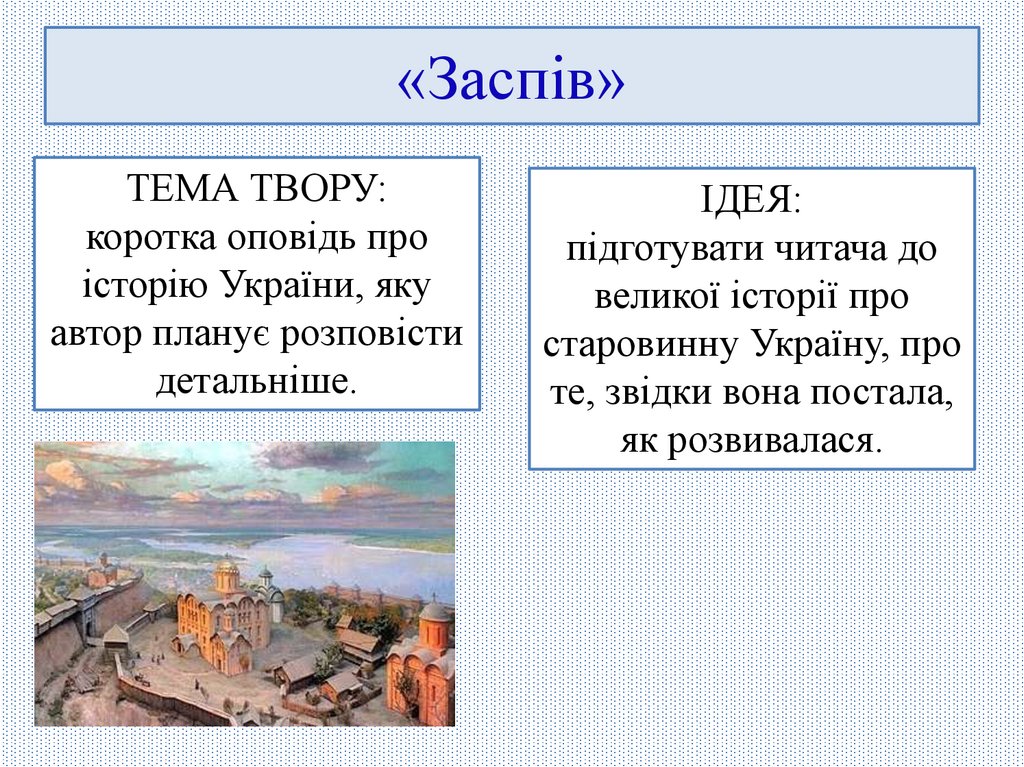 «Заспів»

ТЕМА ТВОРУ:
коротка оповідь про історію України, яку автор планує розповісти детальніше.

ІДЕЯ:
підготувати читача до великої історії про старовинну Україну, про те, звідки вона постала, як розвивалася.